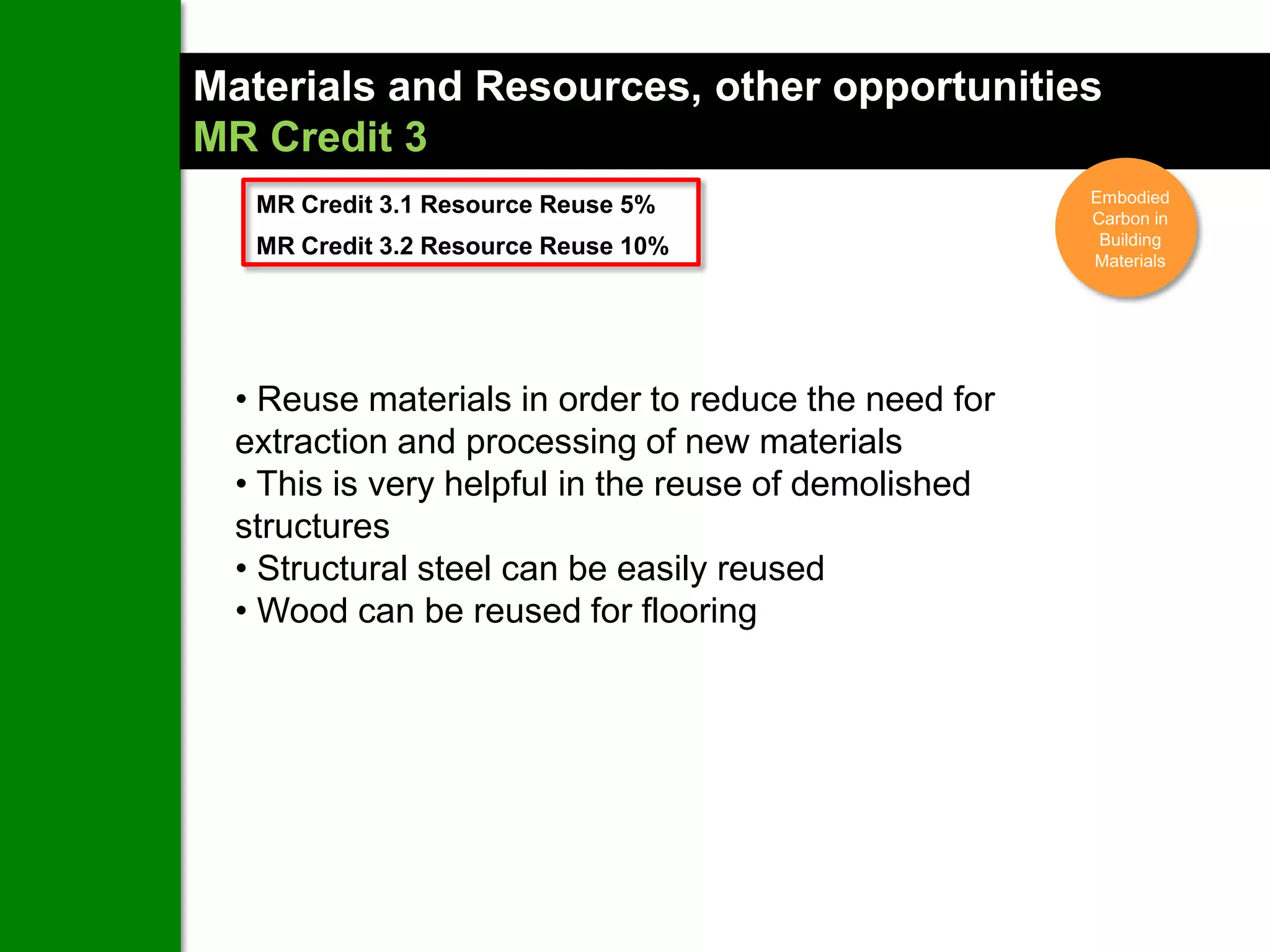 Materials and Resources, other opportunities
MR Credit 3

MR Credit 3.1 Resource Reuse 5%
MR Credit 3.2 Resource Reuse 10%

Embodied Carbon in Building Materials

• Reuse materials in order to reduce the need for extraction and processing of new materials
• This is very helpful in the reuse of demolished structures
• Structural steel can be easily reused
• Wood can be reused for flooring